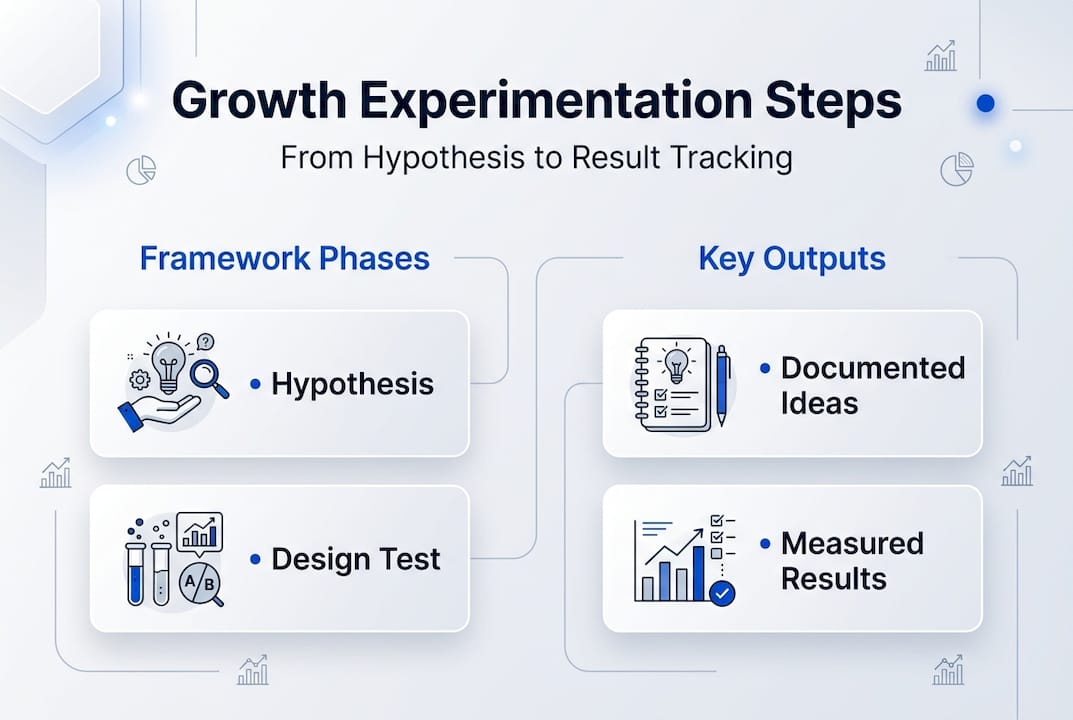 Growth Experimentation Steps
From Hypothesis to Result Tracking

Framework Phases

• Hypothesis

A/B

• Design Test

Key Outputs

• Documented Ideas

• Measured Results